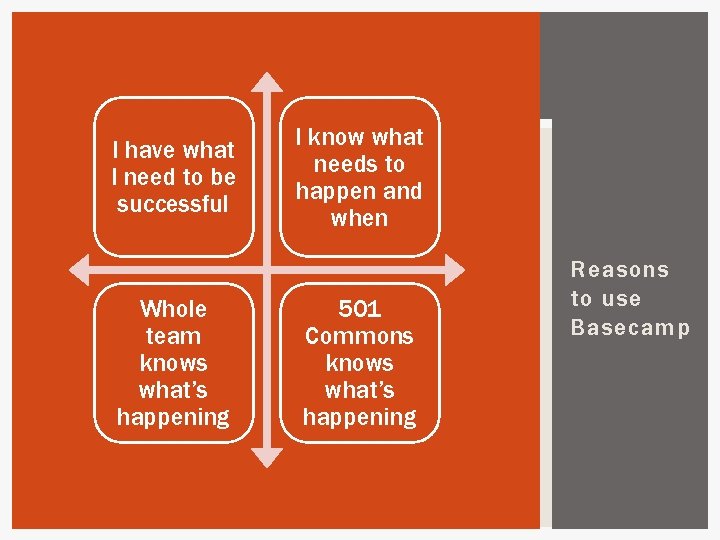 I have what I need to be successful

I know what needs to happen and when

Whole team knows what's happening

501 Commons knows what's happening

Reasons to use Basecamp